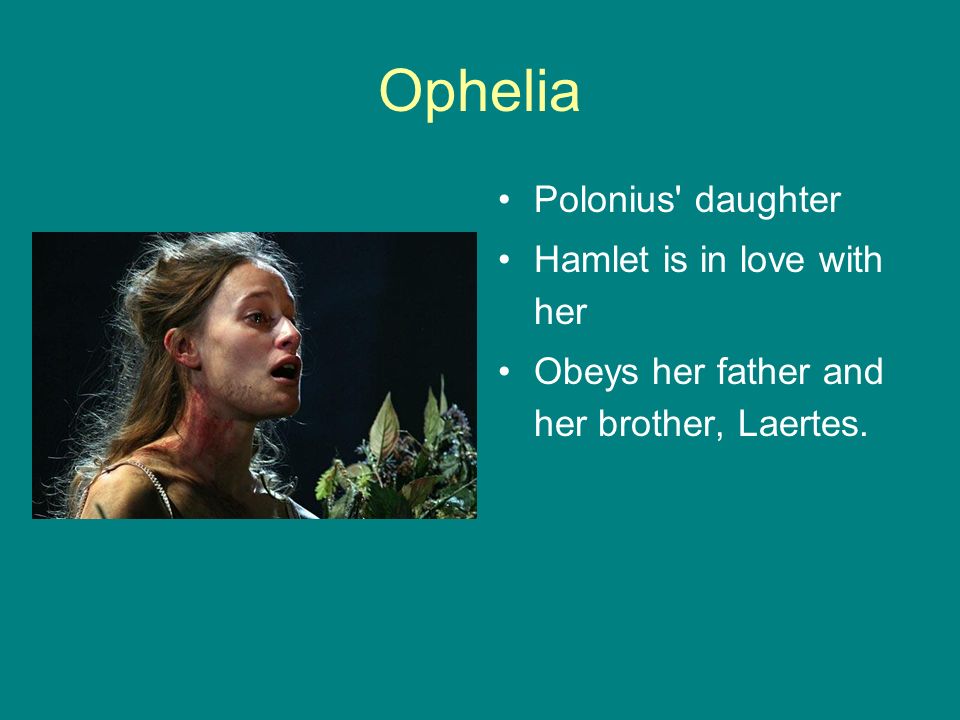 Ophelia

• Polonius' daughter
• Hamlet is in love with her
• Obeys her father and her brother, Laertes.